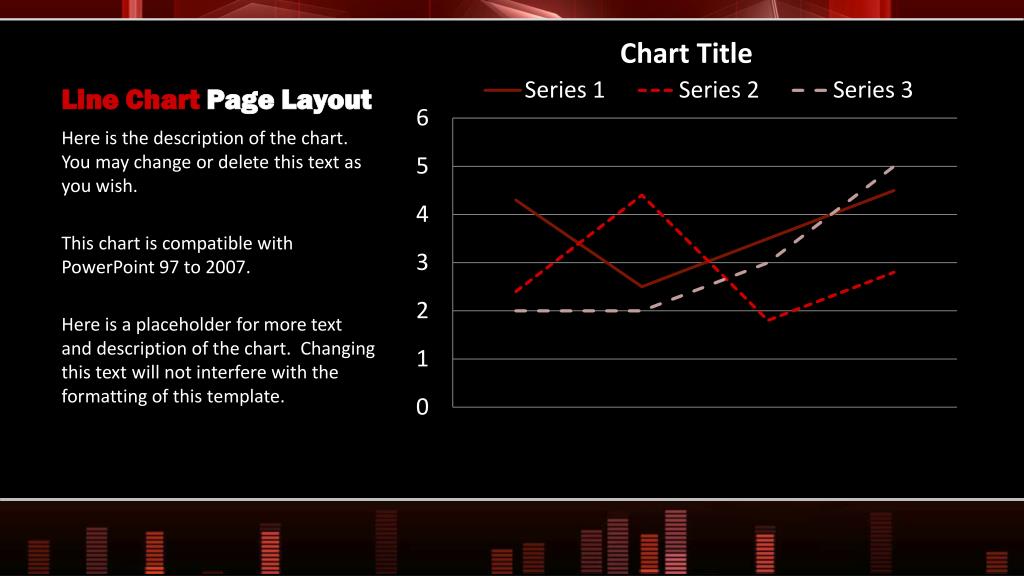 Line Chart Page Layout

Here is the description of the chart. You may change or delete this text as you wish.

This chart is compatible with PowerPoint 97 to 2007.

Here is a placeholder for more text and description of the chart. Changing this text will not interfere with the formatting of this template.

Chart Title

Series 1 Series 2 Series 3

6
5
4
3
2
1
0